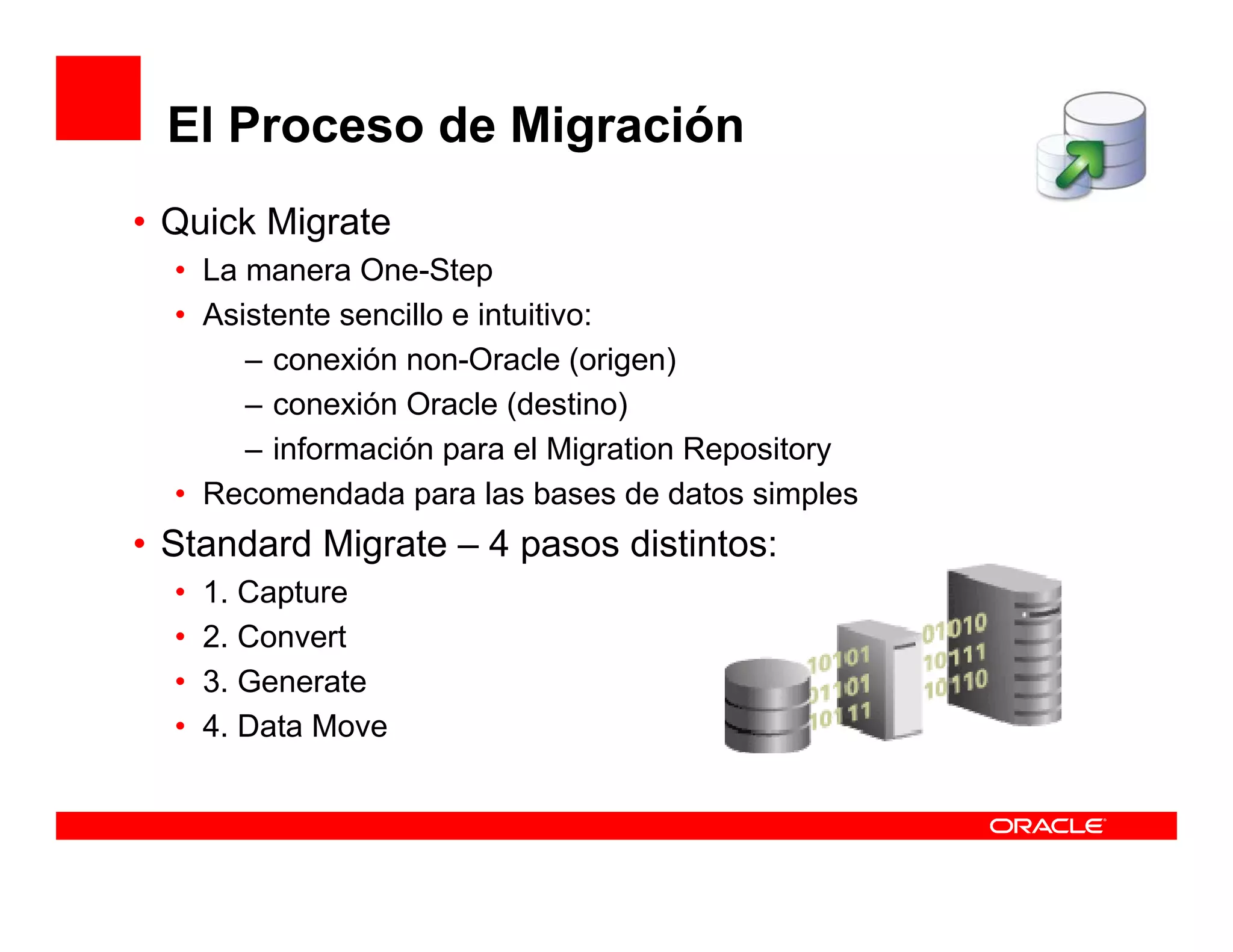 El Proceso de Migración

• Quick Migrate
  • La manera One-Step
  • Asistente sencillo e intuitivo:
    – conexión non-Oracle (origen)
    – conexión Oracle (destino)
    – información para el Migration Repository
  • Recomendada para las bases de datos simples
• Standard Migrate – 4 pasos distintos:
  • 1. Capture
  • 2. Convert
  • 3. Generate
  • 4. Data Move

10101
01101
10111

01010
10111
10110

ORACLE